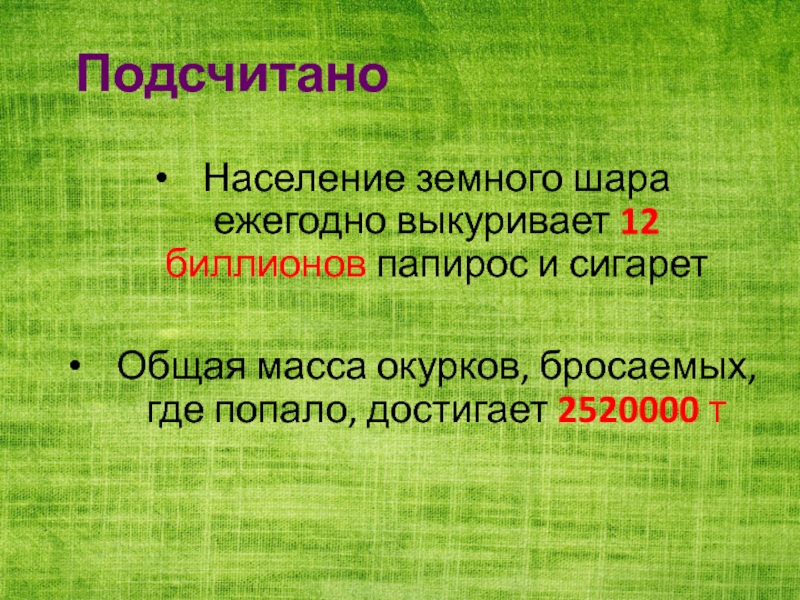 Подсчитано

• Население земного шара ежегодно выкуривает 12 биллионов папирос и сигарет

• Общая масса окурков, бросаемых, где попало, достигает 2520000 т